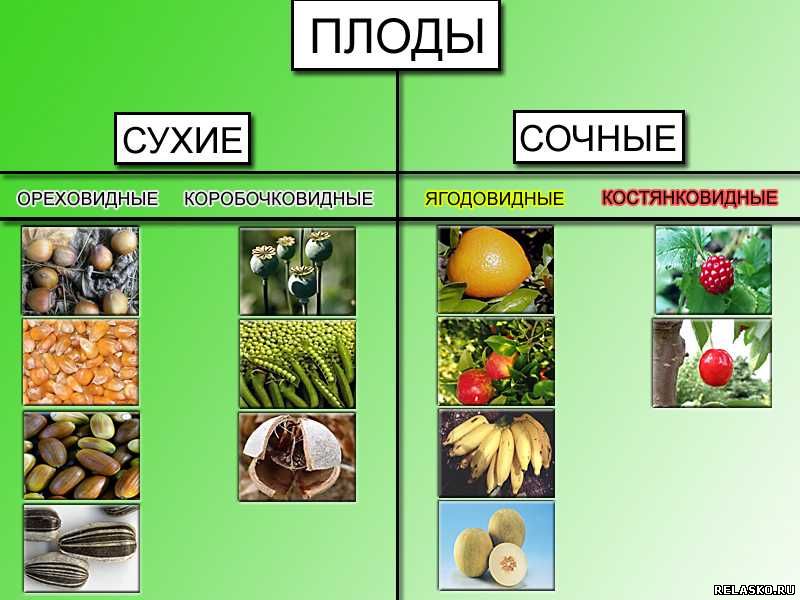 ПЛОДЫ

СУХИЕ

СОЧНЫЕ

ОРЕХОВИДНЫЕ

КОРОБОЧКОВИДНЫЕ

ЯГОДОВИДНЫЕ

КОСТЯНКОВИДНЫЕ

RELASKO.RU